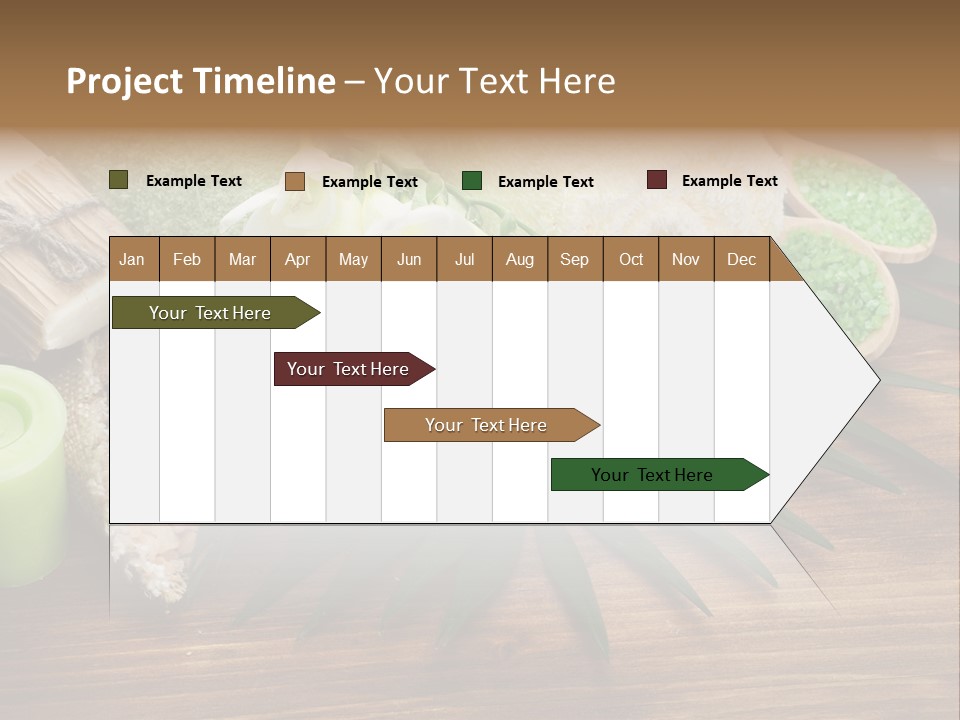 Project Timeline – Your Text Here

Example Text Example Text Example Text Example Text

| Jan | Feb | Mar | Apr | May | Jun | Jul | Aug | Sep | Oct | Nov | Dec |
|---|---|---|---|---|---|---|---|---|---|---|---|

Your Text Here

Your Text Here

Your Text Here

Your Text Here